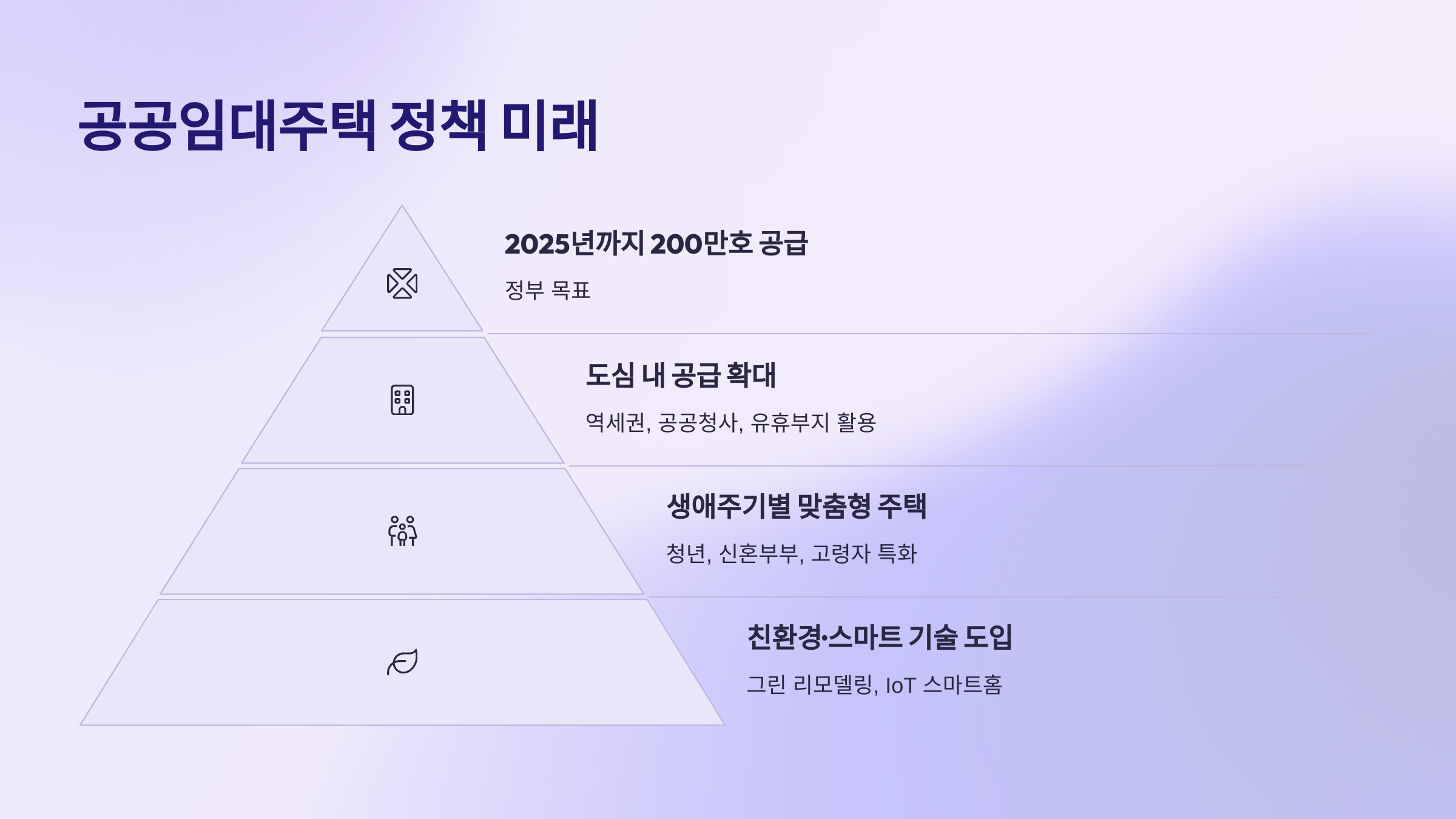 공공임대주택 정책 미래

2025년까지 200만호 공급

정부 목표

도심 내 공급 확대

역세권, 공공청사, 유휴부지 활용

생애주기별 맞춤형 주택

청년, 신혼부부, 고령자 특화

친환경·스마트 기술 도입

그린 리모델링, IoT 스마트홈